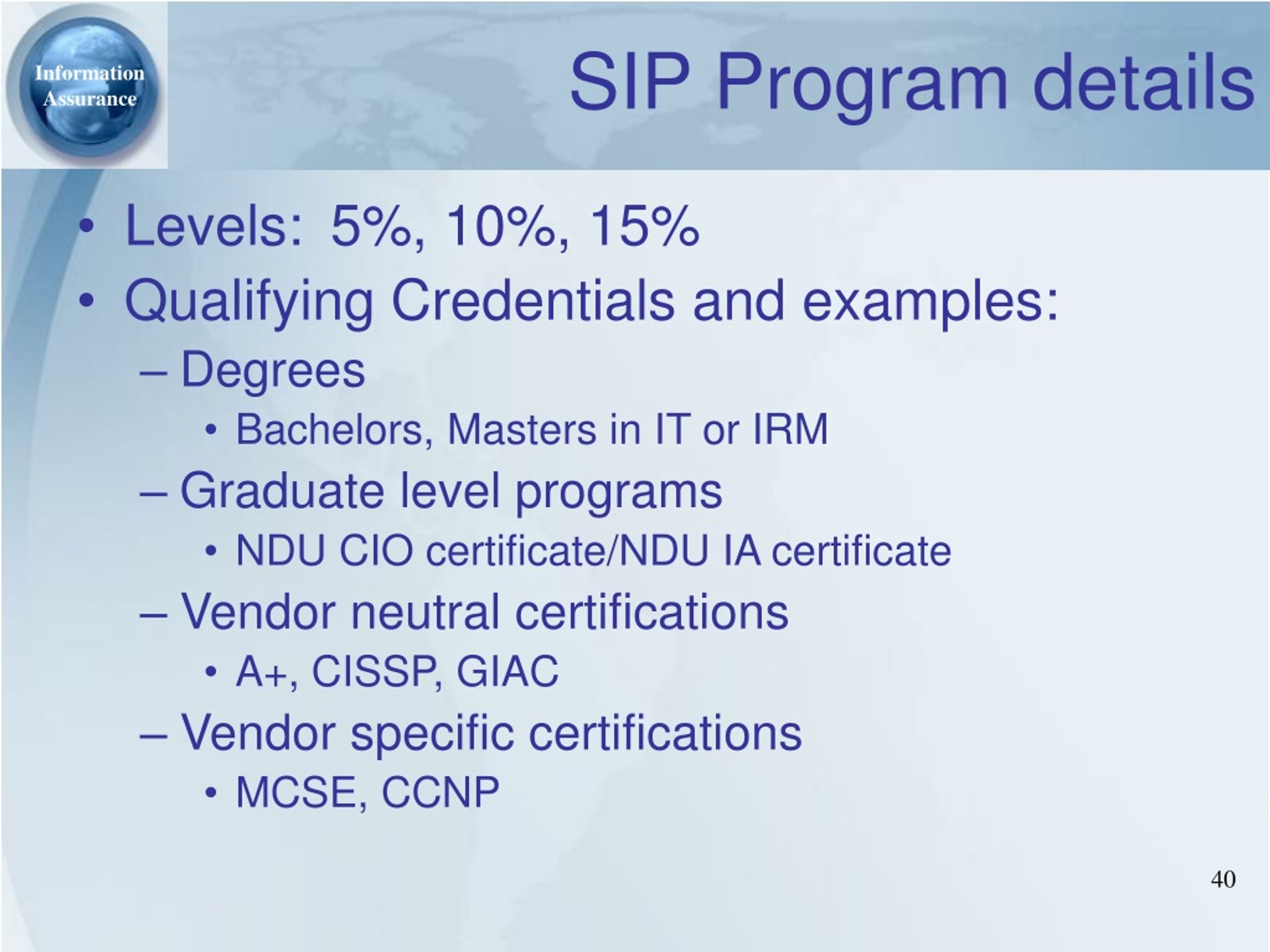 Information Assurance

SIP Program details

• Levels: 5%, 10%, 15%
• Qualifying Credentials and examples:
– Degrees
• Bachelors, Masters in IT or IRM
– Graduate level programs
• NDU CIO certificate/NDU IA certificate
– Vendor neutral certifications
• A+, CISSP, GIAC
– Vendor specific certifications
• MCSE, CCNP

40